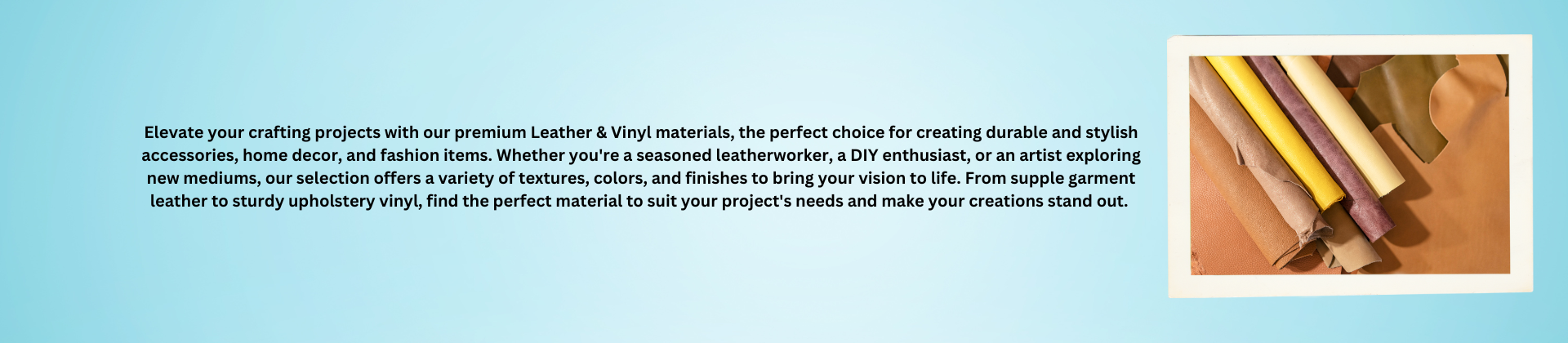 Elevate your crafting projects with our premium Leather & Vinyl materials, the perfect choice for creating durable and stylish accessories, home decor, and fashion items. Whether you're a seasoned leatherworker, a DIY enthusiast, or an artist exploring new mediums, our selection offers a variety of textures, colors, and finishes to bring your vision to life. From supple garment leather to sturdy upholstery vinyl, find the perfect material to suit your project's needs and make your creations stand out.